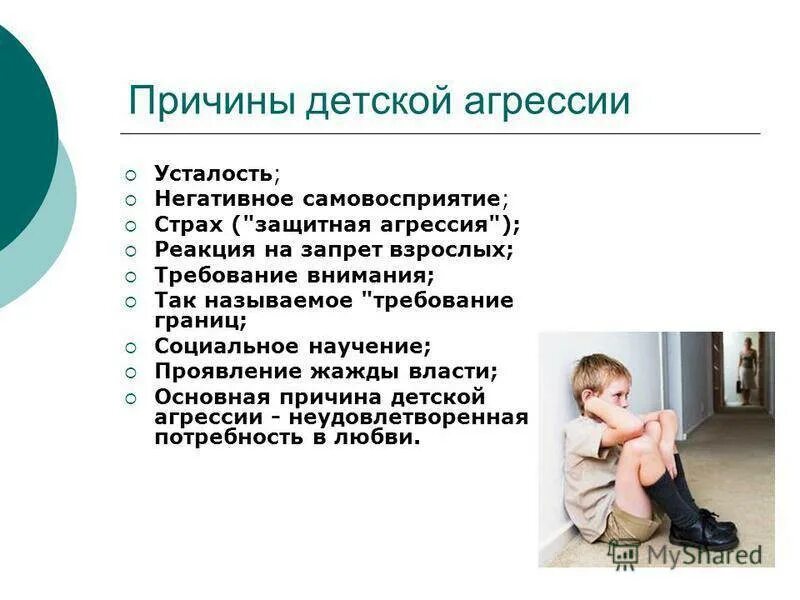 Причины детской агрессии

- Усталость;
- Негативное самовосприятие;
- Страх ("защитная агрессия");
- Реакция на запрет взрослых;
- Требование внимания;
- Так называемое "требование границ;
- Социальное научение;
- Проявление жажды власти;
- Основная причина детской агрессии - неудовлетворенная потребность в любви.

MyShared